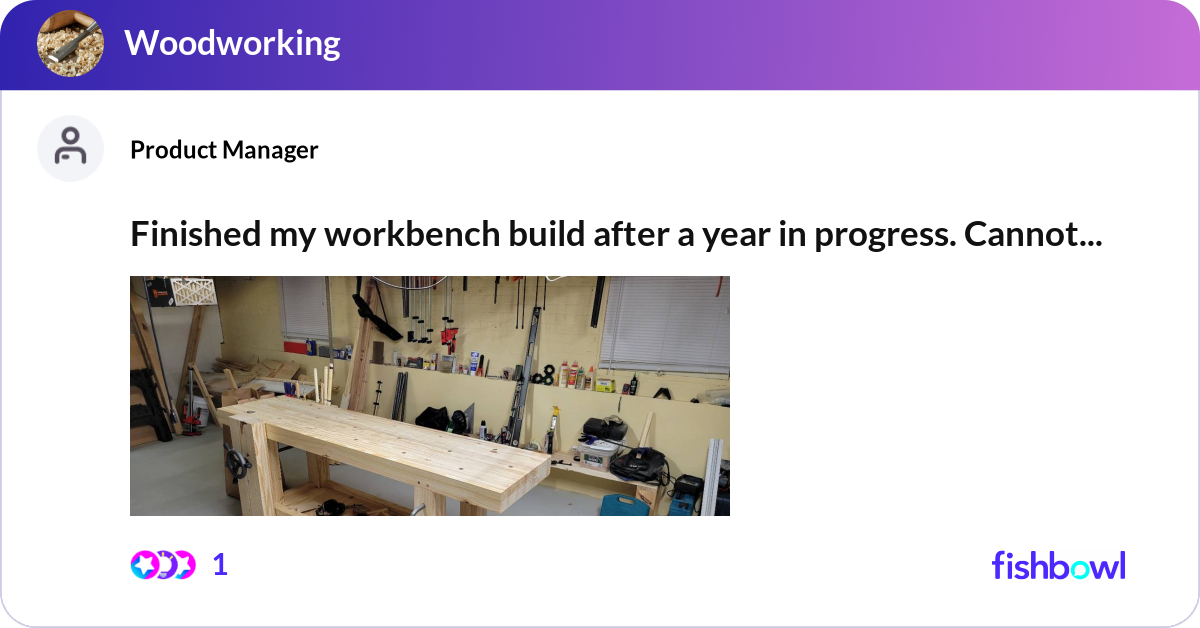 Woodworking

Product Manager

Finished my workbench build after a year in progress. Cannot...

1

fishbowl